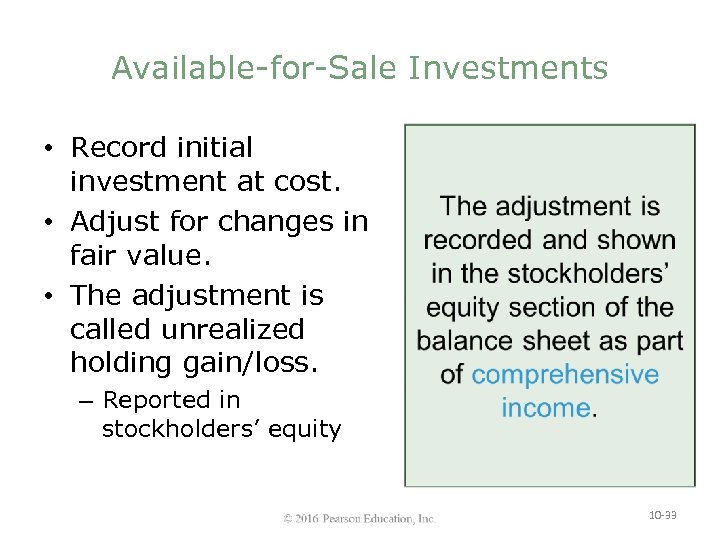 Available-for-Sale Investments

• Record initial investment at cost.
• Adjust for changes in fair value.
• The adjustment is called unrealized holding gain/loss.
– Reported in stockholders' equity

The adjustment is recorded and shown in the stockholders' equity section of the balance sheet as part of comprehensive income.

© 2016 Pearson Education, Inc.

10-33